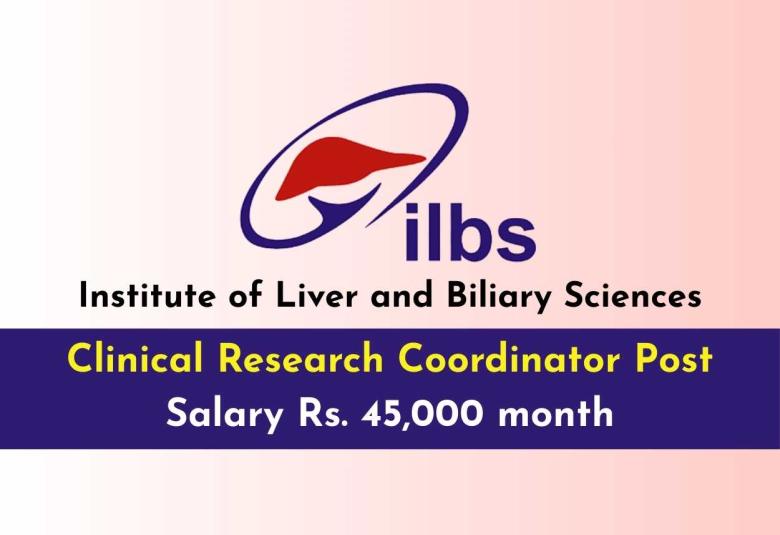 ilbs

Institute of Liver and Biliary Sciences

Clinical Research Coordinator Post

Salary Rs. 45,000 month